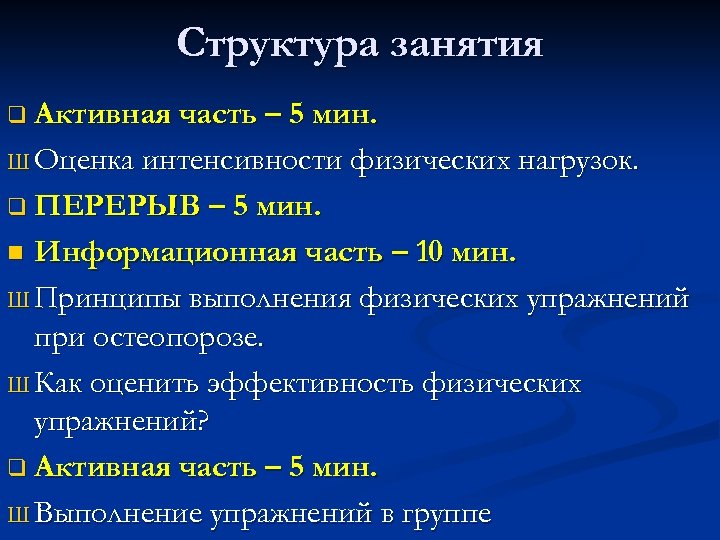 Структура занятия

❑ Активная часть – 5 мин.

Ш Оценка интенсивности физических нагрузок.

❑ ПЕРЕРЫВ – 5 мин.

■ Информационная часть – 10 мин.

Ш Принципы выполнения физических упражнений при остеопорозе.

Ш Как оценить эффективность физических упражнений?

❑ Активная часть – 5 мин.

Ш Выполнение упражнений в группе